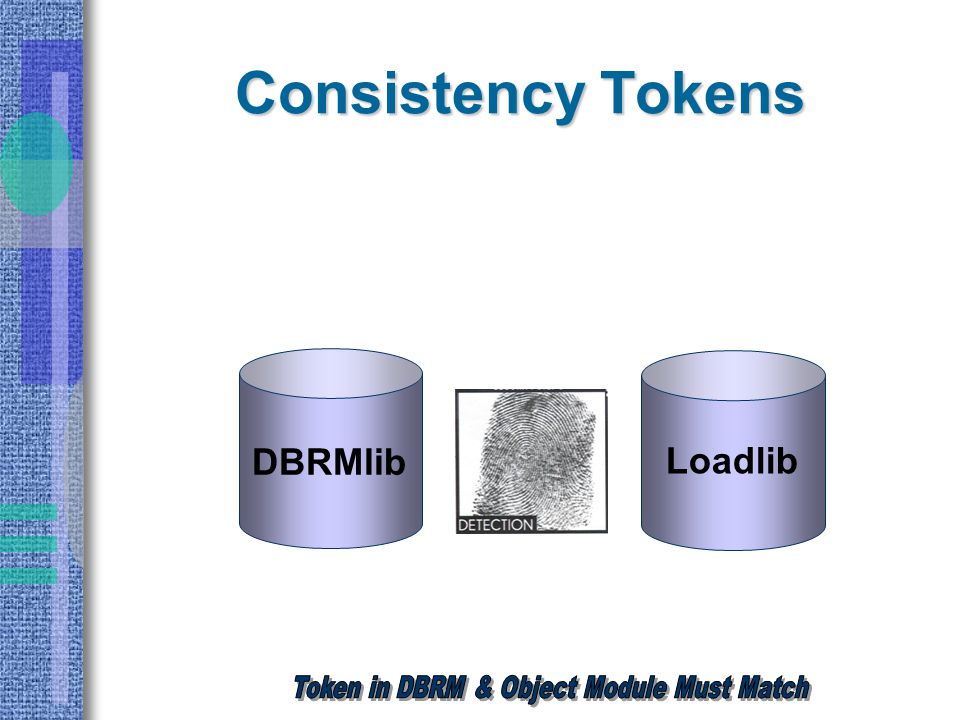 Consistency Tokens

DBRMlib

DETECTION

Loadlib

Token in DBRM & Object Module Must Match